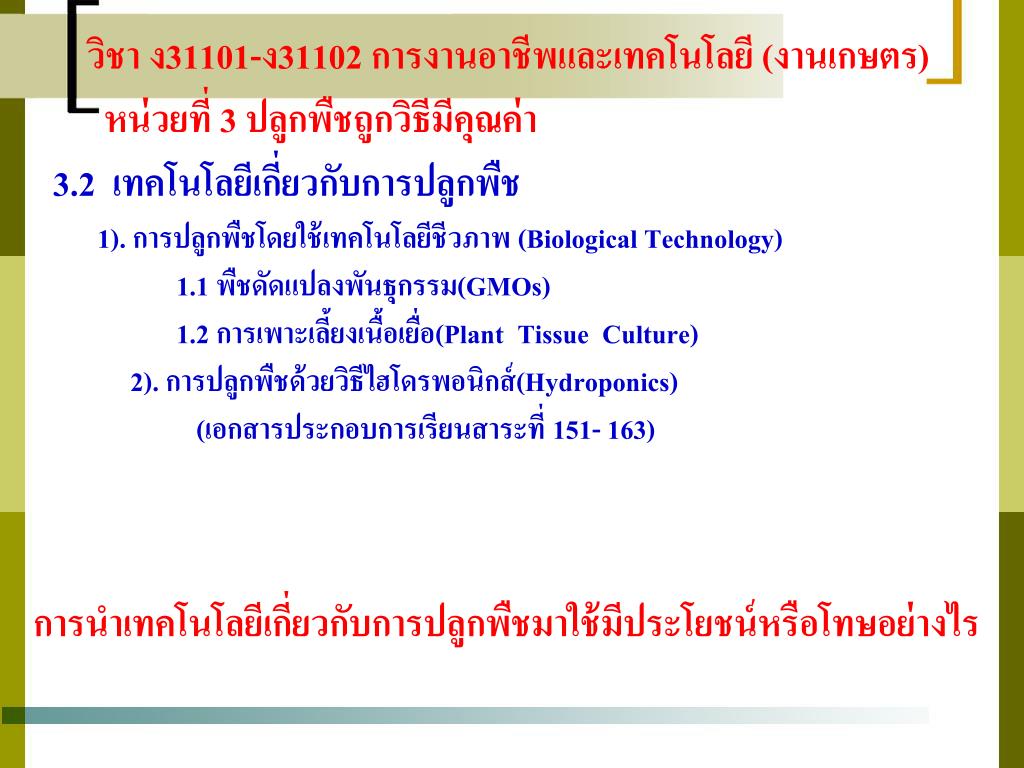 วิชา ง31101-ง31102 การงานอาชีพและเทคโนโลยี (งานเกษตร)

หน่วยที่ 3 ปลูกพืชถูกวิธีมีคุณค่า

3.2 เทคโนโลยีเกี่ยวกับการปลูกพืช

1). การปลูกพืชโดยใช้เทคโนโลยีชีวภาพ (Biological Technology)

1.1 พืชดัดแปลงพันธุกรรม(GMOs)

1.2 การเพาะเลี้ยงเนื้อเยื่อ(Plant Tissue Culture)

2). การปลูกพืชด้วยวิธีไฮโดรพอนิกส์(Hydroponics)

(เอกสารประกอบการเรียนสาระที่ 151- 163)

การนำเทคโนโลยีเกี่ยวกับการปลูกพืชมาใช้มีประโยชน์หรือโทษอย่างไร